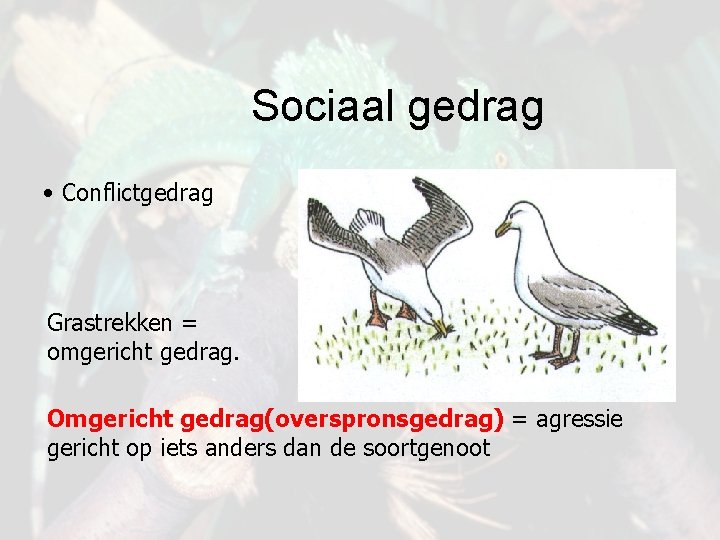 Sociaal gedrag

• Conflictgedrag

Grastrekken = omgericht gedrag.

Omgericht gedrag(overspronsgedrag) = agressie gericht op iets anders dan de soortgenoot